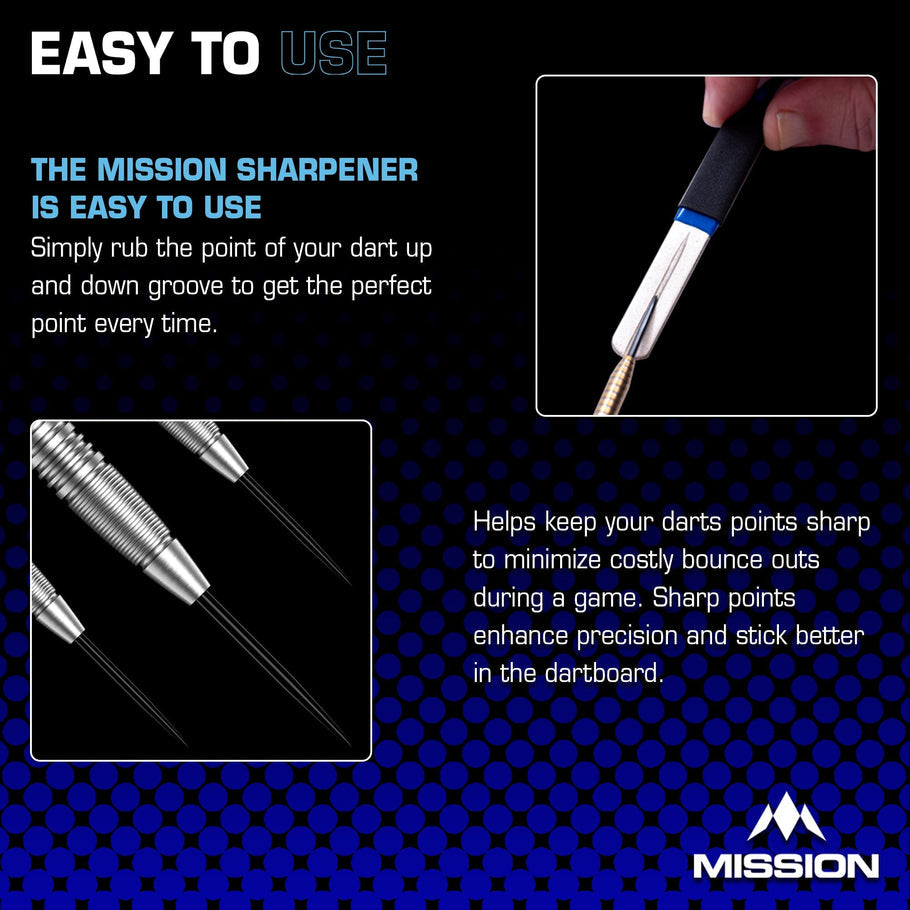 EASY TO USE

THE MISSION SHARPENER IS EASY TO USE

Simply rub the point of your dart up and down groove to get the perfect point every time.

Helps keep your darts points sharp to minimize costly bounce outs during a game. Sharp points enhance precision and stick better in the dartboard.

MISSION